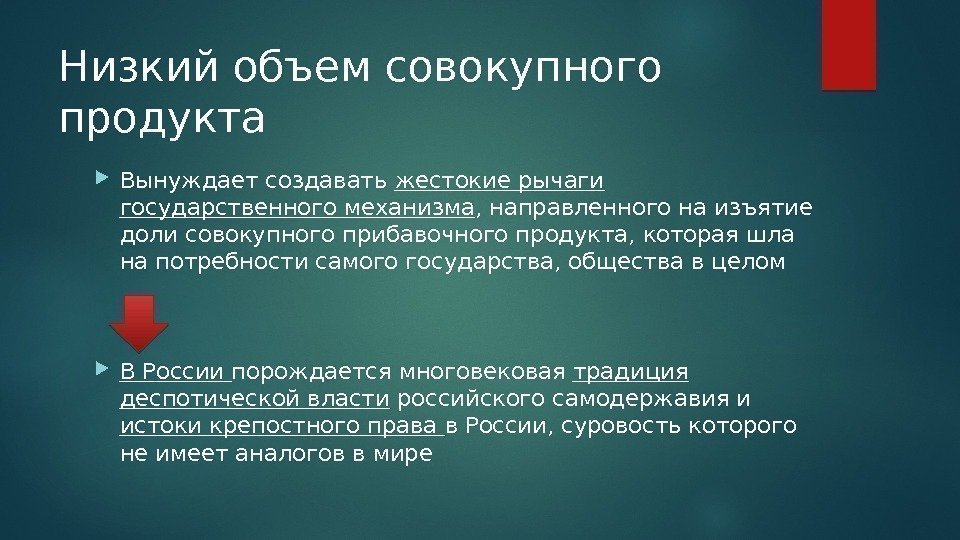 Низкий объем совокупного продукта

Вынуждает создавать жестокие рычаги государственного механизма, направленного на изъятие доли совокупного прибавочного продукта, которая шла на потребности самого государства, общества в целом

В России порождается многовековая традиция деспотической власти российского самодержавия и истоки крепостного права в России, суровость которого не имеет аналогов в мире